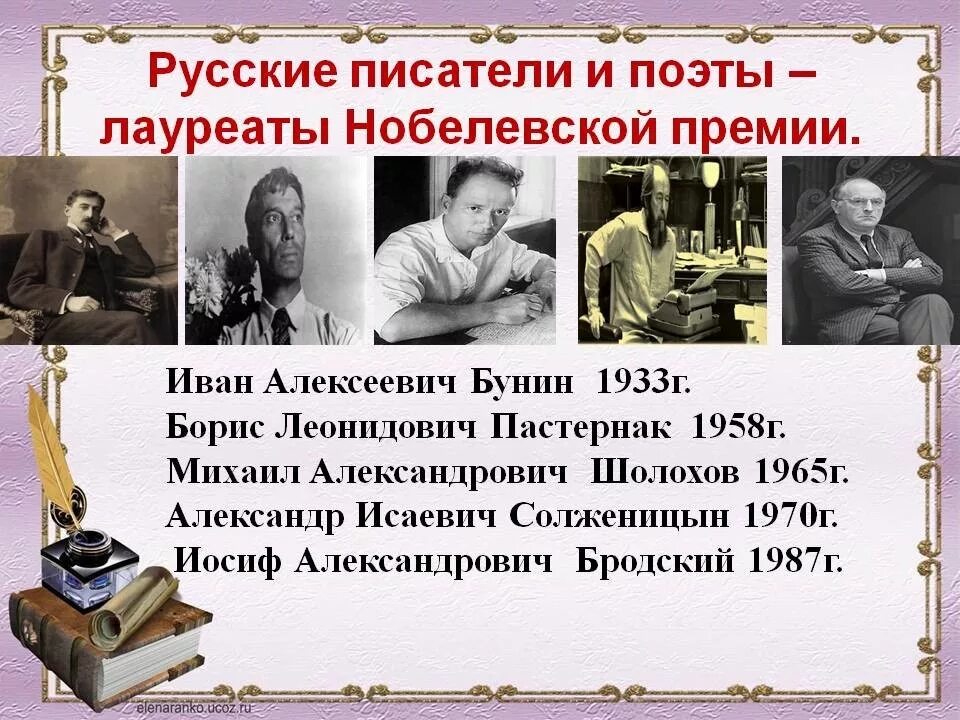 Русские писатели и поэты – лауреаты Нобелевской премии.

Иван Алексеевич Бунин 1933г.
Борис Леонидович Пастернак 1958г.
Михаил Александрович Шолохов 1965г.
Александр Исаевич Солженицын 1970г.
Иосиф Александрович Бродский 1987г.

elenaranko.ucoz.ru